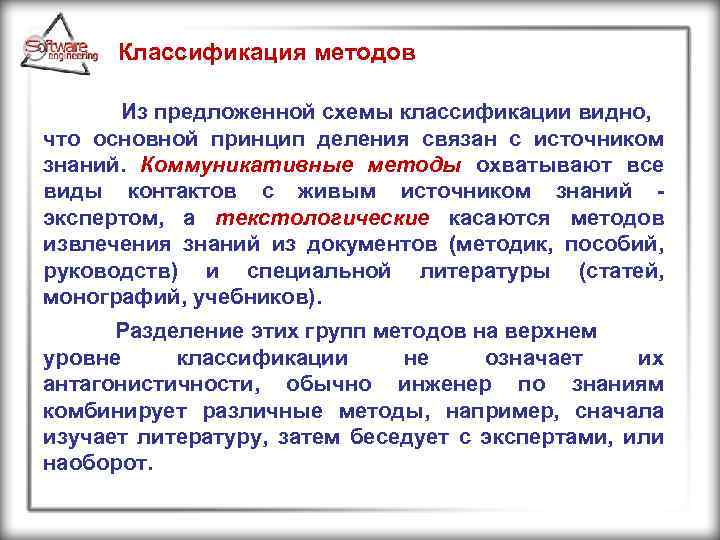 Software engineering

Классификация методов

Из предложенной схемы классификации видно, что основной принцип деления связан с источником знаний. Коммуникативные методы охватывают все виды контактов с живым источником знаний - экспертом, а текстологические касаются методов извлечения знаний из документов (методик, пособий, руководств) и специальной литературы (статей, монографий, учебников).

Разделение этих групп методов на верхнем уровне классификации не означает их антагонистичности, обычно инженер по знаниям комбинирует различные методы, например, сначала изучает литературу, затем беседует с экспертами, или наоборот.